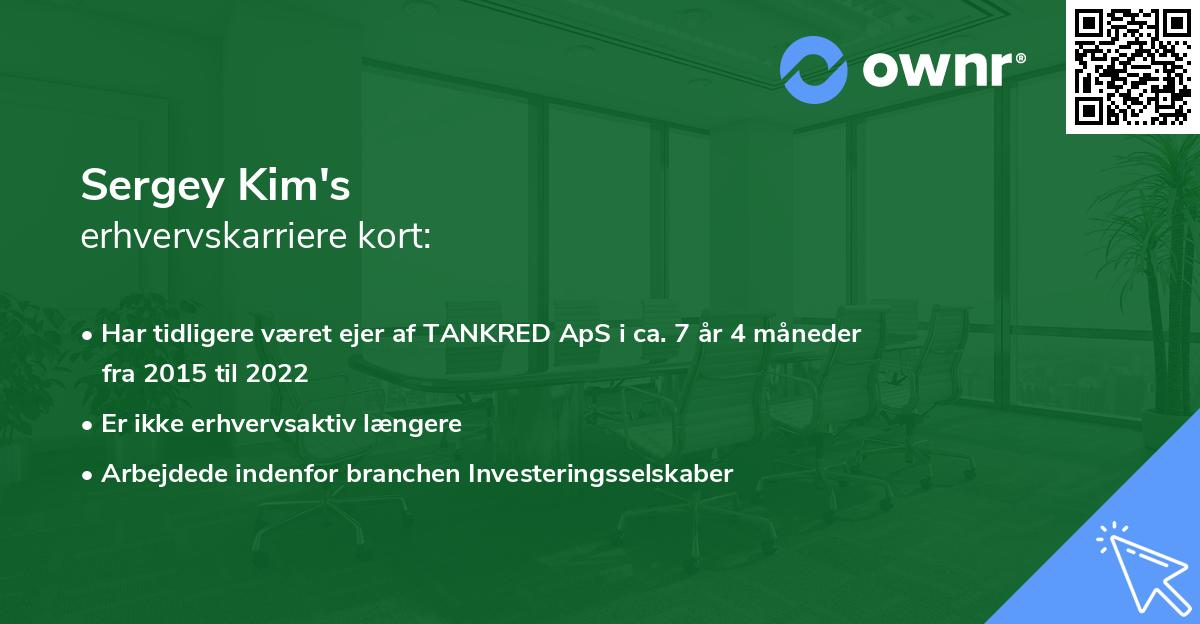 ownr®

Sergey Kim's
erhvervskarriere kort:

• Har tidligere været ejer af TANKRED ApS i ca. 7 år 4 måneder fra 2015 til 2022
• Er ikke erhvervsaktiv længere
• Arbejdede indenfor branchen Investeringsselskaber